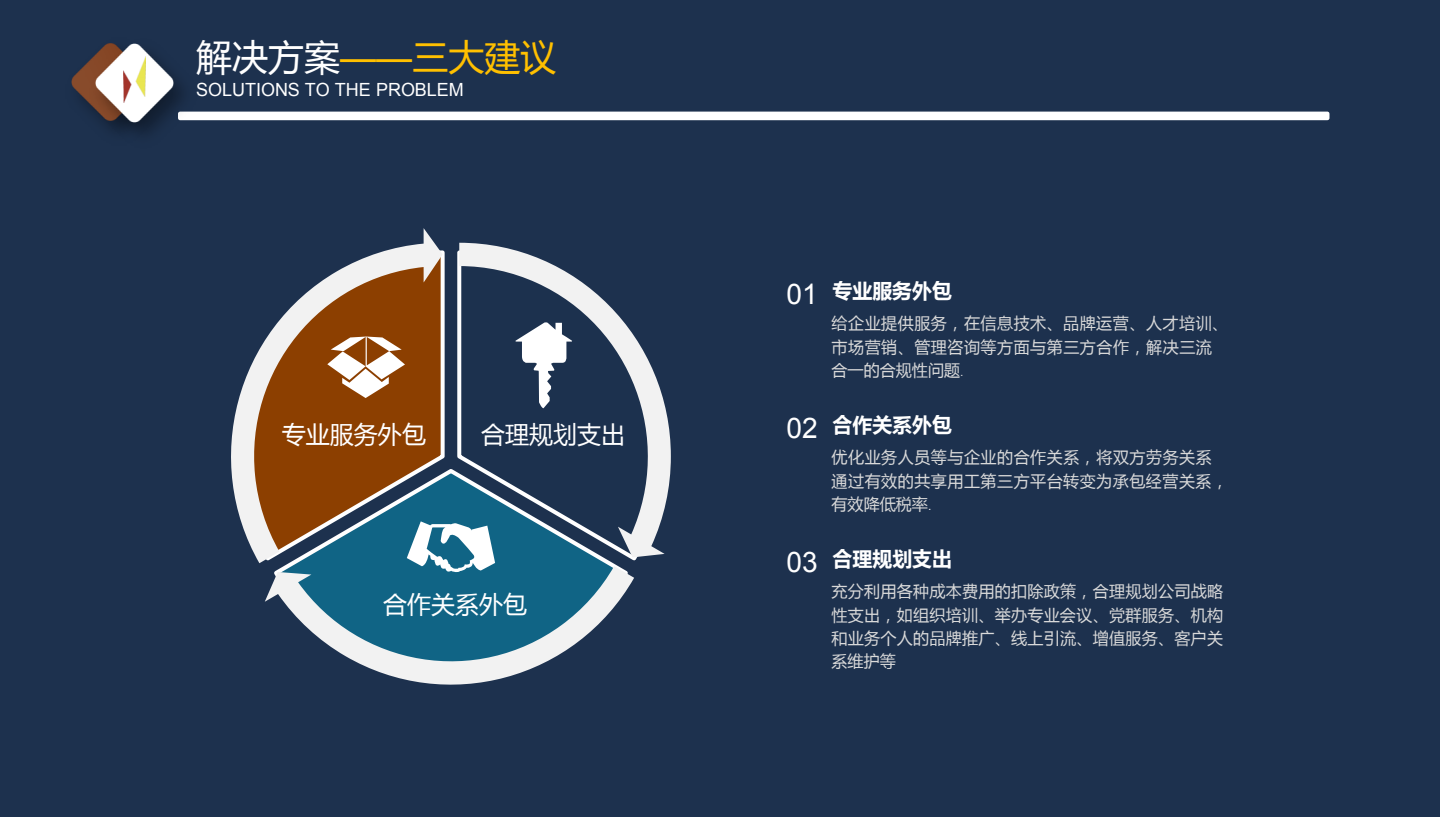 解决方案——三大建议
SOLUTIONS TO THE PROBLEM

专业服务外包

合理规划支出

合作关系外包

01 专业服务外包
给企业提供服务，在信息技术、品牌运营、人才培训、市场营销、管理咨询等方面与第三方合作，解决三流合一的合规性问题.

02 合作关系外包
优化业务人员等与企业的合作关系，将双方劳务关系通过有效的共享用工第三方平台转变为承包经营关系，有效降低税率.

03 合理规划支出
充分利用各种成本费用的扣除政策，合理规划公司战略性支出，如组织培训、举办专业会议、党群服务、机构和业务个人的品牌推广、线上引流、增值服务、客户关系维护等